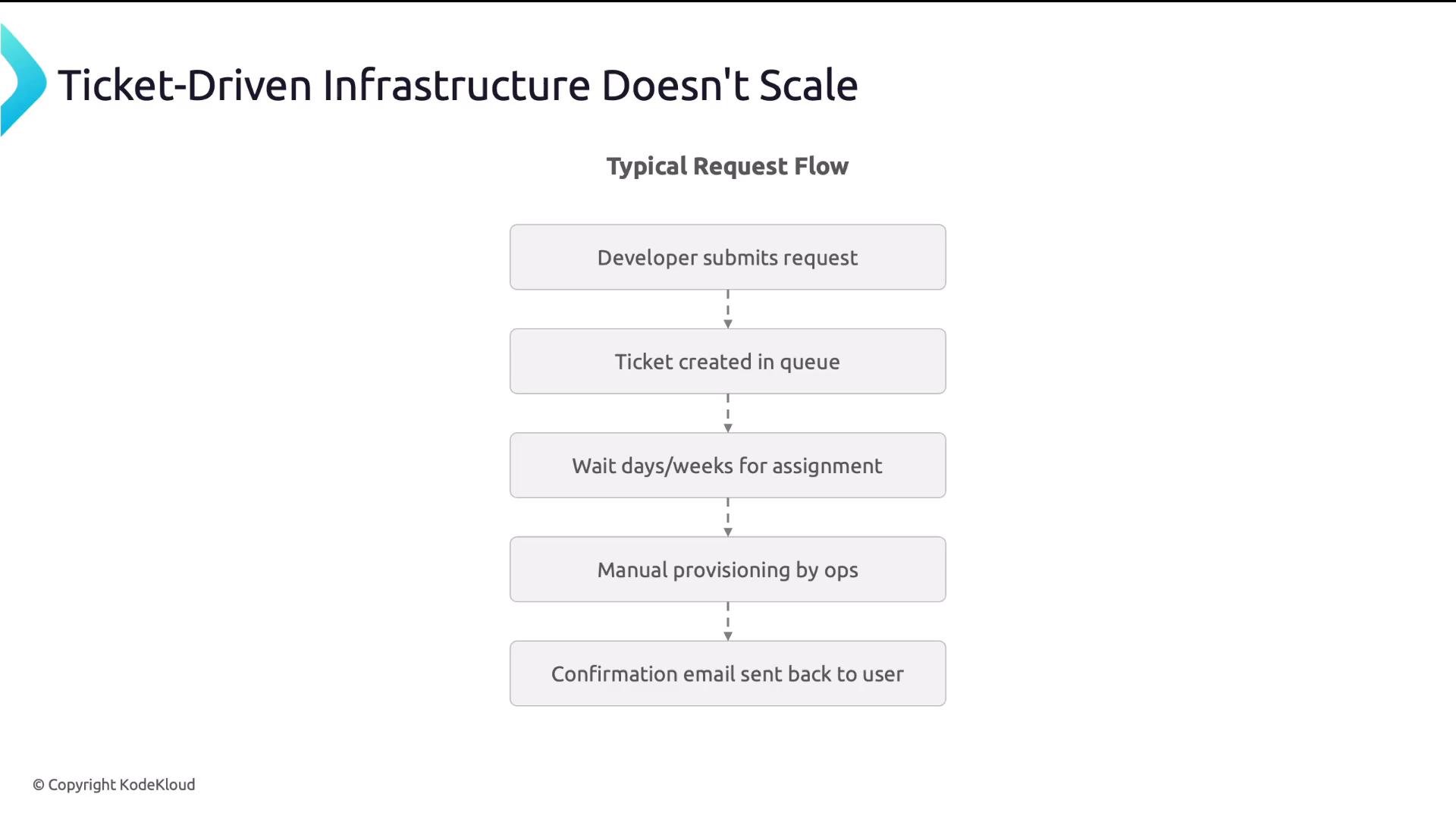 Ticket-Driven Infrastructure Doesn't Scale

Typical Request Flow

Developer submits request

Ticket created in queue

Wait days/weeks for assignment

Manual provisioning by ops

Confirmation email sent back to user

© Copyright KodeKloud